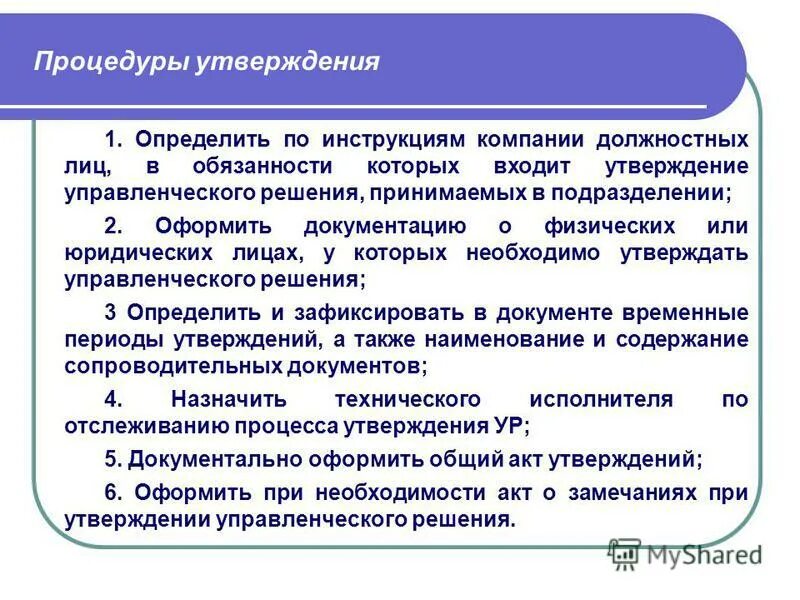 Процедуры утверждения

1. Определить по инструкциям компании должностных лиц, в обязанности которых входит утверждение управленческого решения, принимаемых в подразделении;

2. Оформить документацию о физических или юридических лицах, у которых необходимо утверждать управленческого решения;

3 Определить и зафиксировать в документе временные периоды утверждений, а также наименование и содержание сопроводительных документов;

4. Назначить технического исполнителя по отслеживанию процесса утверждения УР;

5. Документально оформить общий акт утверждений;

6. Оформить при необходимости акт о замечаниях при утверждении управленческого решения.

MyShared